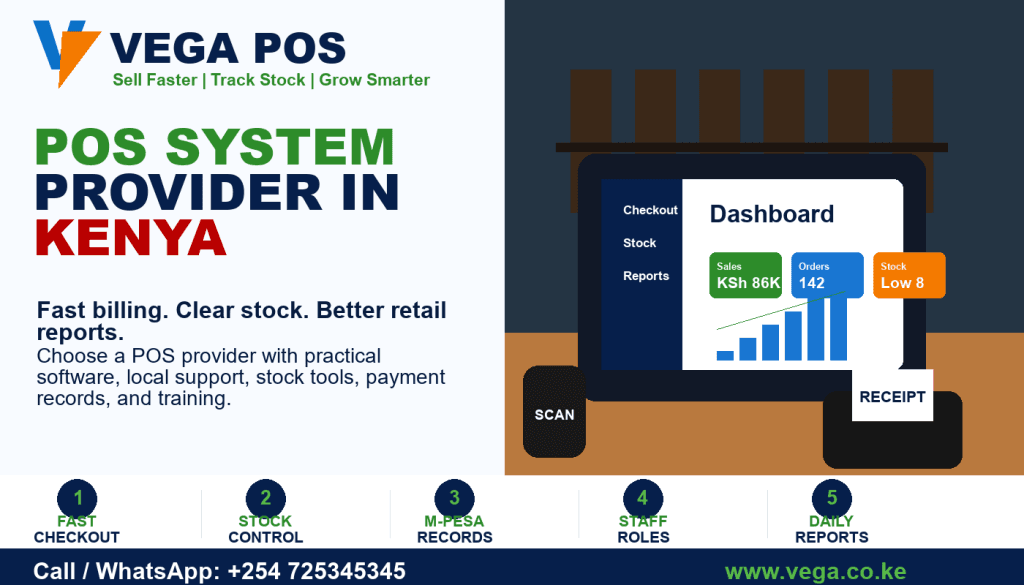 VEGA POS
Sell Faster | Track Stock | Grow Smarter

POS SYSTEM PROVIDER IN KENYA

Fast billing. Clear stock. Better retail reports.
Choose a POS provider with practical software, local support, stock tools, payment records, and training.

Checkout
Stock
Reports

Dashboard

Sales
KSh 86K

Orders
142

Stock
Low 8

SCAN

RECEIPT

1
FAST CHECKOUT

2
STOCK CONTROL

3
M-PESA RECORDS

4
STAFF ROLES

5
DAILY REPORTS

Call / WhatsApp: +254 725345345

www.vega.co.ke